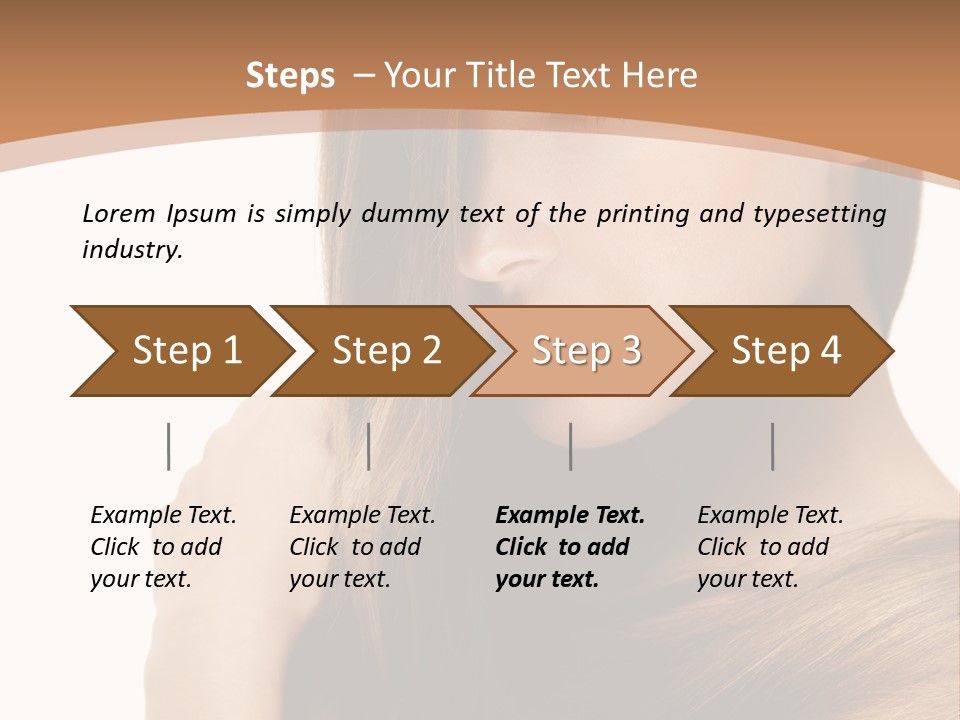 Steps – Your Title Text Here

Lorem Ipsum is simply dummy text of the printing and typesetting industry.

Step 1

Step 2

Step 3

Step 4

Example Text. Click to add your text.

Example Text. Click to add your text.

Example Text. Click to add your text.

Example Text. Click to add your text.